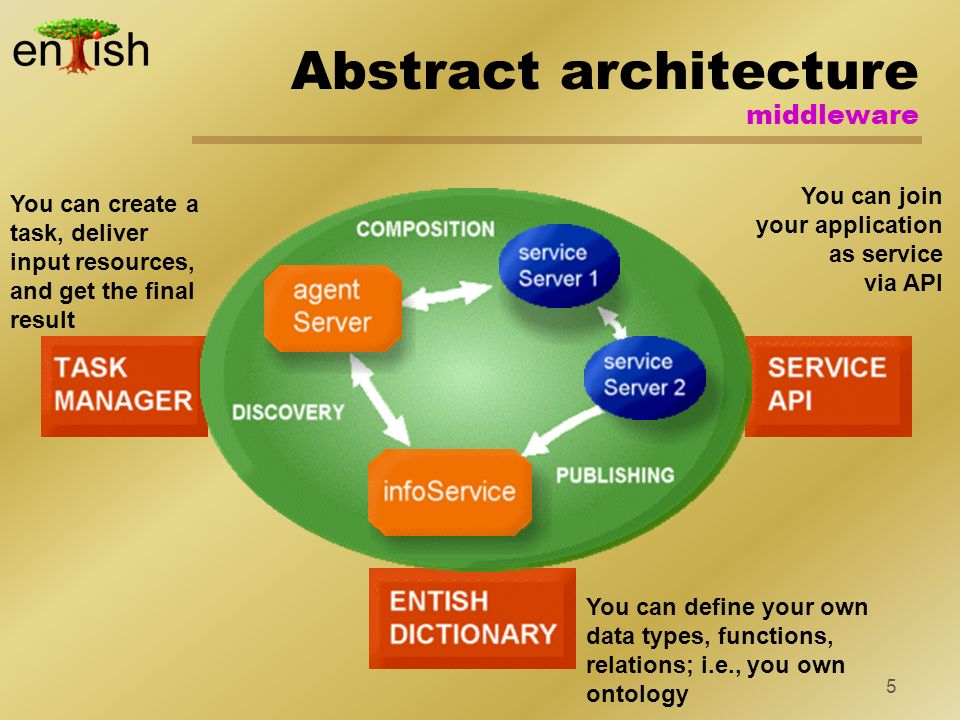 entish

Abstract architecture
middleware

You can create a task, deliver input resources, and get the final result

You can join your application as service via API

COMPOSITION

agent Server

service Server 1

service Server 2

DISCOVERY

PUBLISHING

infoService

TASK MANAGER

SERVICE API

ENTISH DICTIONARY

You can define your own data types, functions, relations; i.e., you own ontology

5